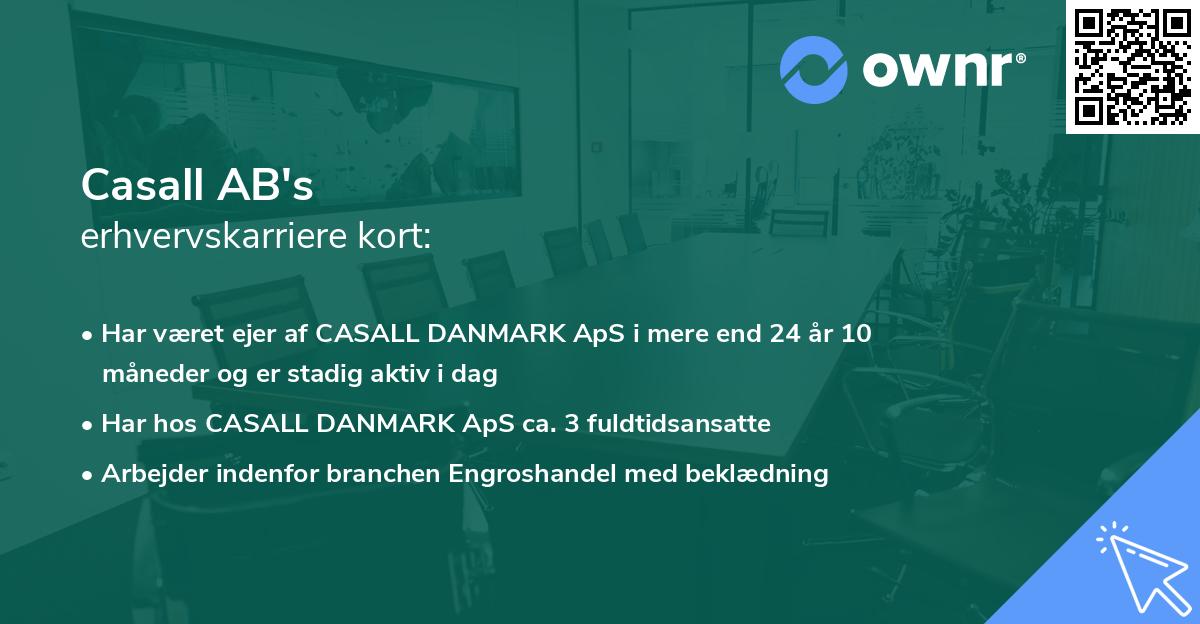 ownr®

Casall AB's
erhvervskarriere kort:

• Har været ejer af CASALL DANMARK ApS i mere end 24 år 10 måneder og er stadig aktiv i dag
• Har hos CASALL DANMARK ApS ca. 3 fuldtidsansatte
• Arbejder indenfor branchen Engroshandel med beklædning